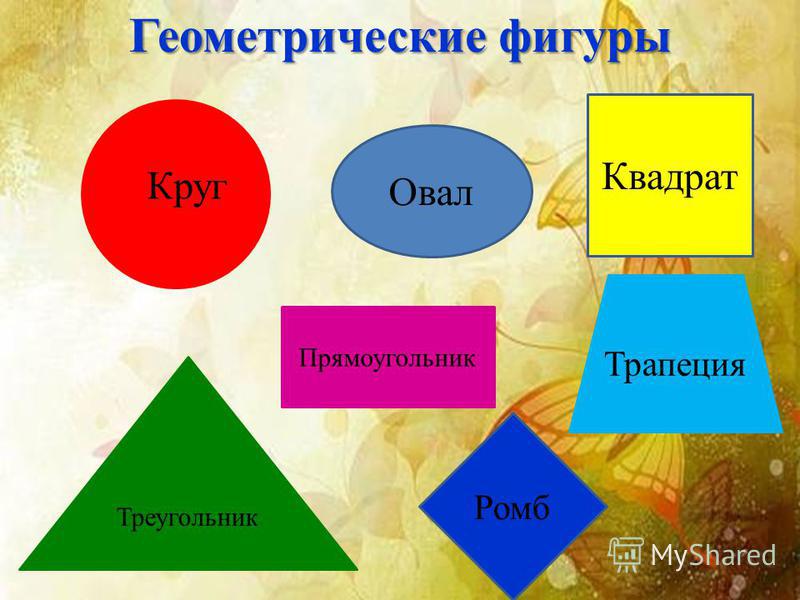 Геометрические фигуры

Круг

Овал

Квадрат

Прямоугольник

Трапеция

Треугольник

Ромб

MyShared